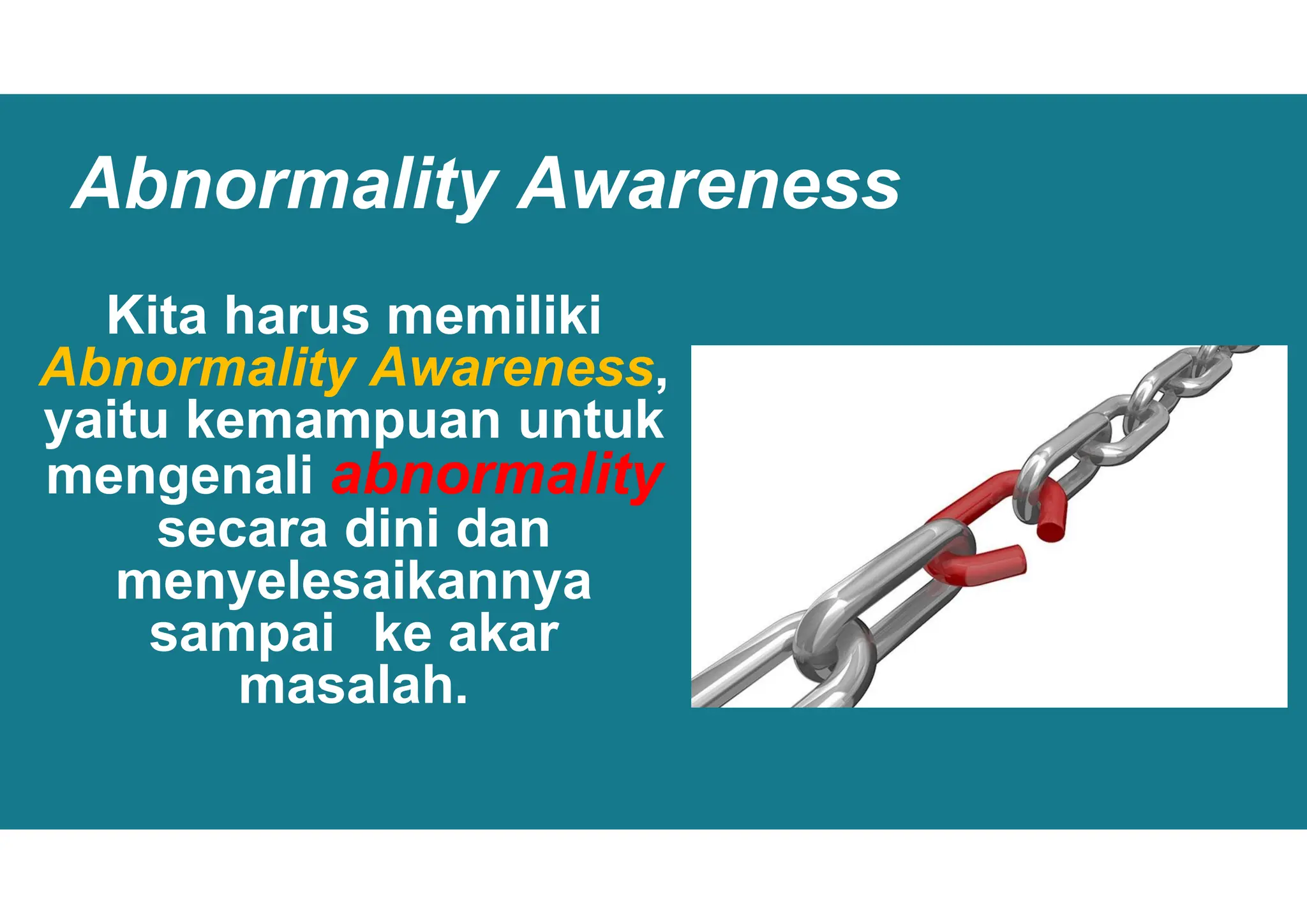 Abnormality Awareness

Kita harus memiliki Abnormality Awareness, yaitu kemampuan untuk mengenali abnormality secara dini dan menyelesaikannya sampai  ke akar masalah.